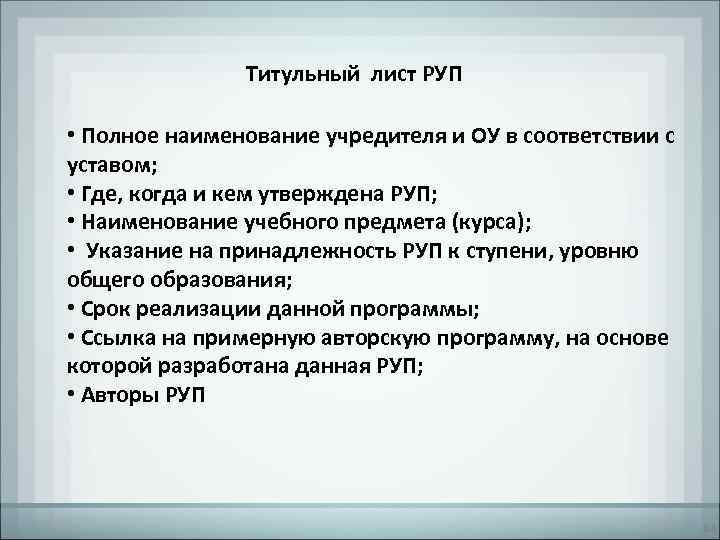 Титульный лист РУП

• Полное наименование учредителя и ОУ в соответствии с уставом;
• Где, когда и кем утверждена РУП;
• Наименование учебного предмета (курса);
• Указание на принадлежность РУП к ступени, уровню общего образования;
• Срок реализации данной программы;
• Ссылка на примерную авторскую программу, на основе которой разработана данная РУП;
• Авторы РУП